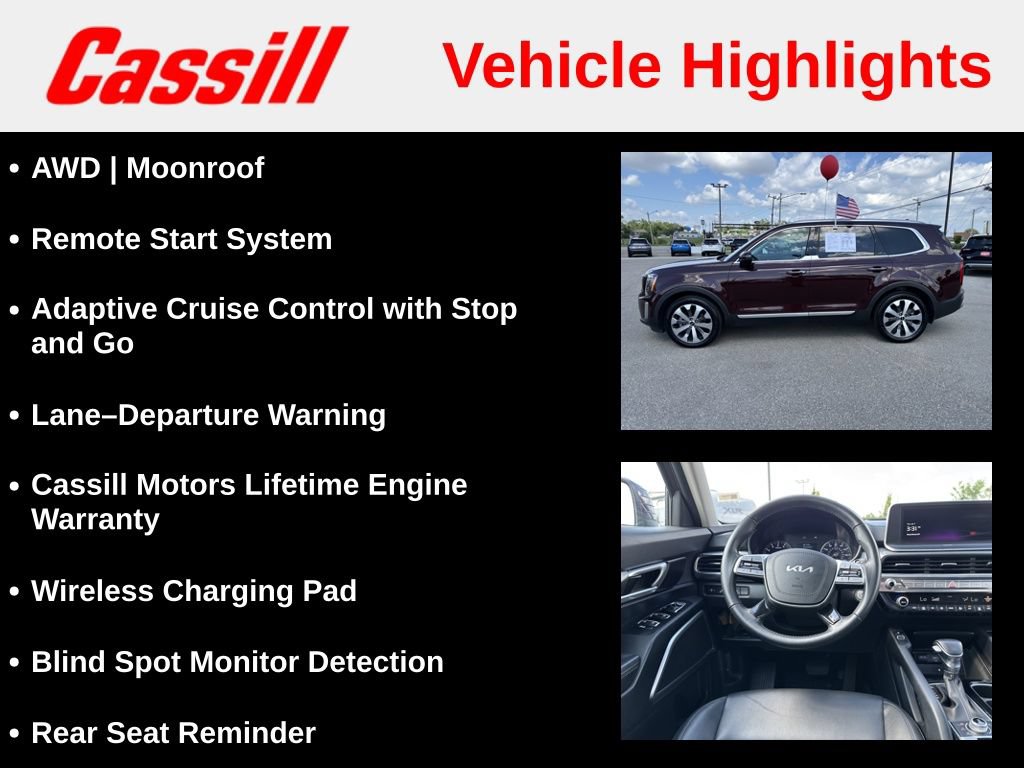 Cassill

Vehicle Highlights

• AWD | Moonroof

• Remote Start System

• Adaptive Cruise Control with Stop and Go

• Lane–Departure Warning

• Cassill Motors Lifetime Engine Warranty

• Wireless Charging Pad

• Blind Spot Monitor Detection

• Rear Seat Reminder